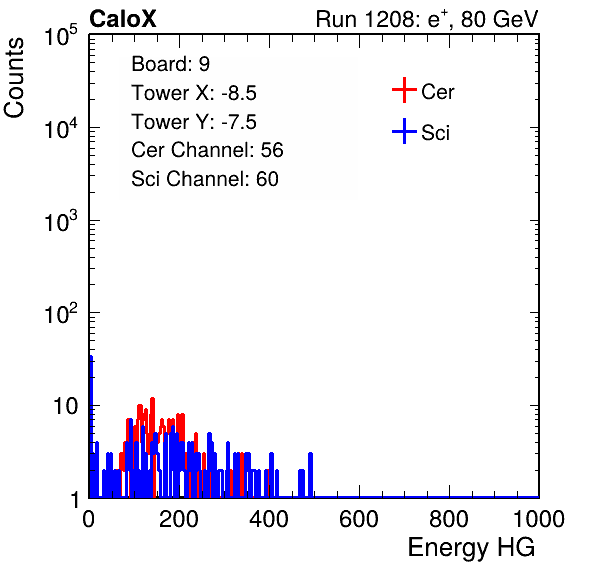 CaloX

Run 1208: $e^{+}$, 80 GeV

Counts

$10^5$
$10^4$
$10^3$
$10^2$
10
1

Board: 9
Tower X: -8.5
Tower Y: -7.5
Cer Channel: 56
Sci Channel: 60

Cer
Sci

0 200 400 600 800 1000

Energy HG